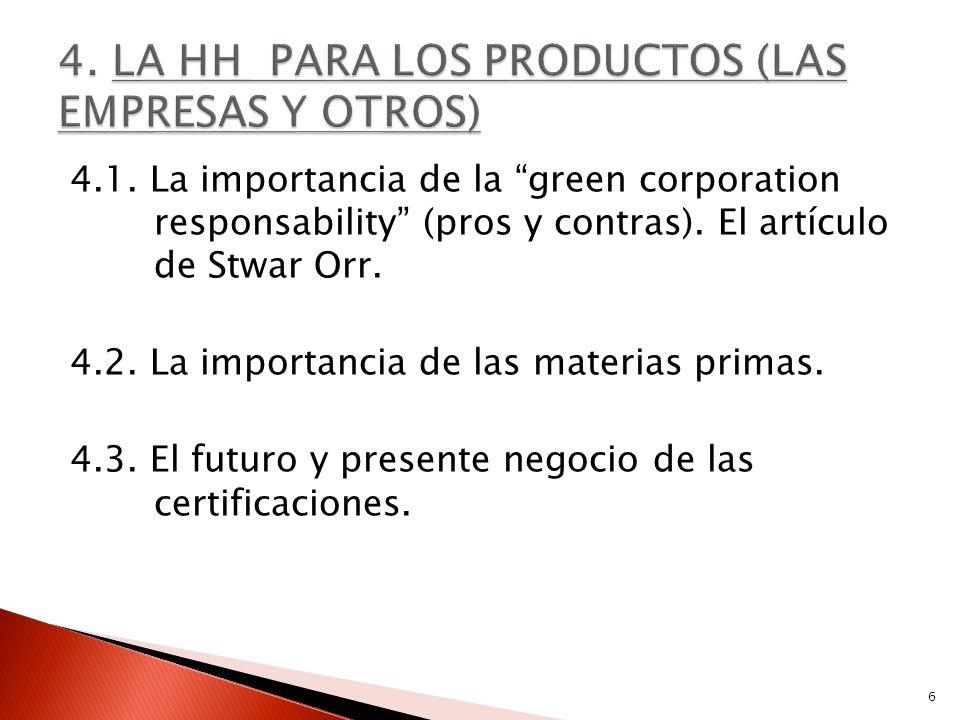 4. LA HH PARA LOS PRODUCTOS (LAS EMPRESAS Y OTROS)

4.1. La importancia de la “green corporation responsability” (pros y contras). El artículo de Stwar Orr.

4.2. La importancia de las materias primas.

4.3. El futuro y presente negocio de las certificaciones.

6